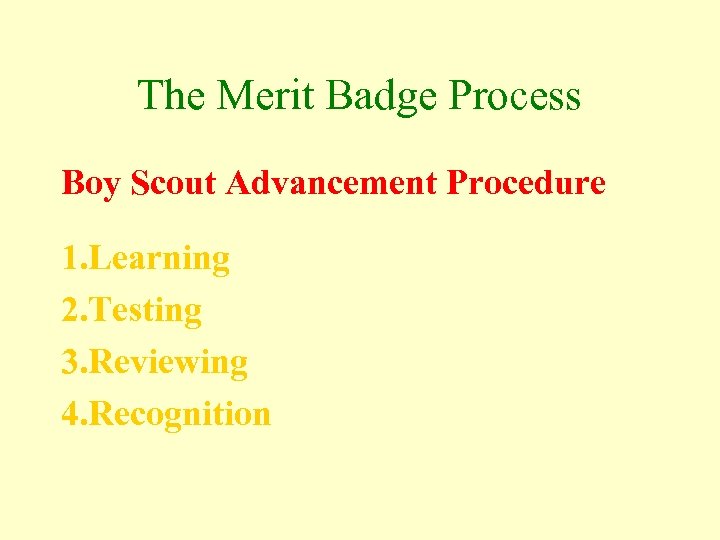 The Merit Badge Process

Boy Scout Advancement Procedure

1.Learning
2.Testing
3.Reviewing
4.Recognition